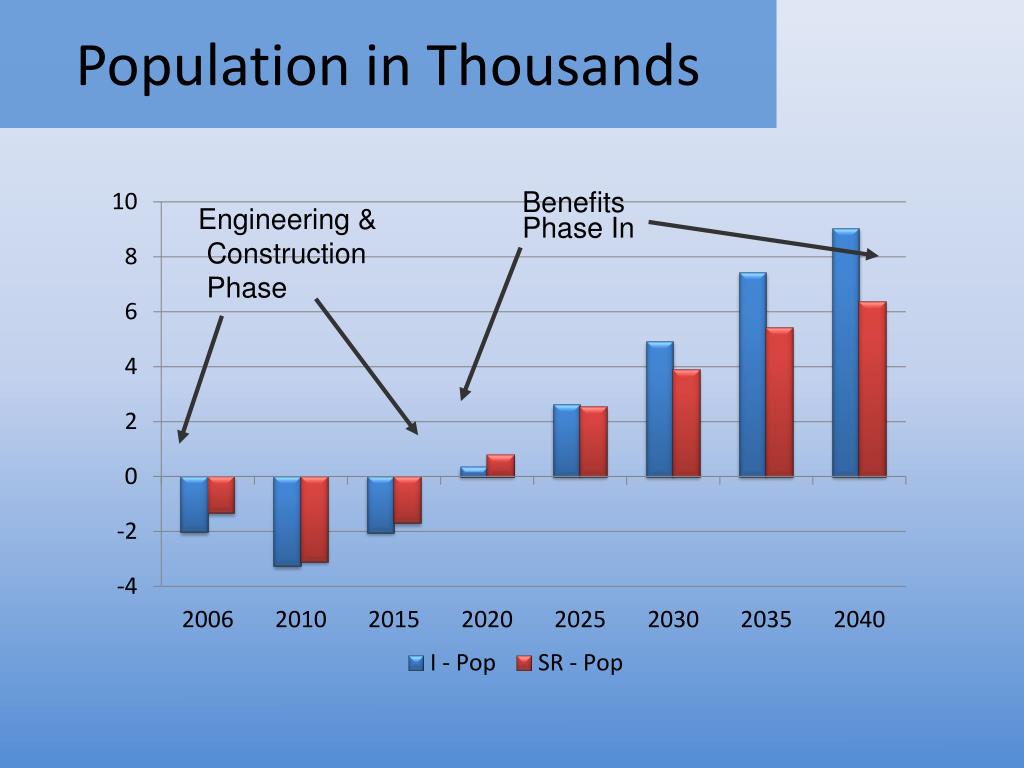 Population in Thousands

Engineering & Construction Phase

Benefits Phase In

10
8
6
4
2
0
-2
-4

2006 2010 2015 2020 2025 2030 2035 2040

I - Pop SR - Pop